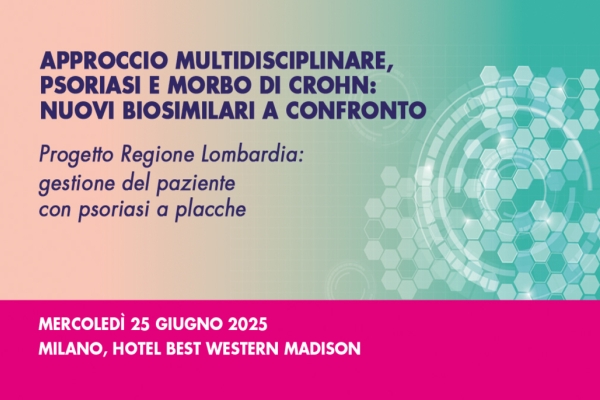 APPROCCIO MULTIDISCIPLINARE, PSORIASI E MORBO DI CROHN: NUOVI BIOSIMILARI A CONFRONTO

Progetto Regione Lombardia: gestione del paziente con psoriasi a placche

MERCOLEDÌ 25 GIUGNO 2025
MILANO, HOTEL BEST WESTERN MADISON